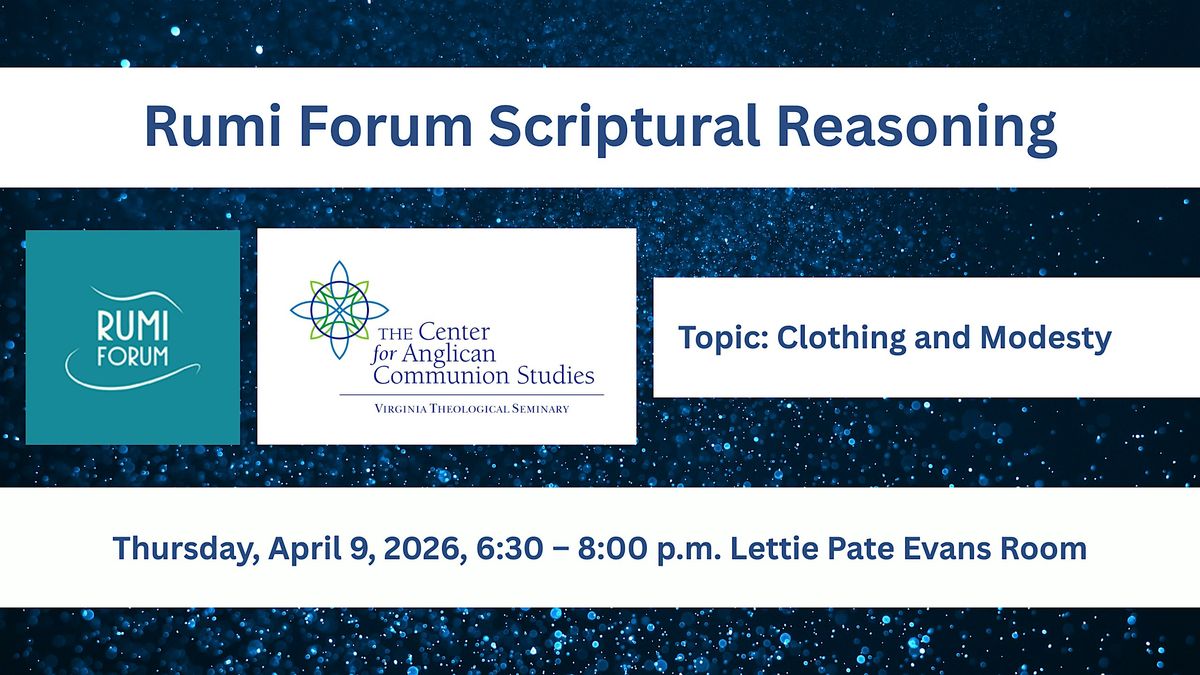 Rumi Forum Scriptural Reasoning

RUMI FORUM

THE Center for Anglican Communion Studies

VIRGINIA THEOLOGICAL SEMINARY

Topic: Clothing and Modesty

Thursday, April 9, 2026, 6:30 – 8:00 p.m. Lettie Pate Evans Room